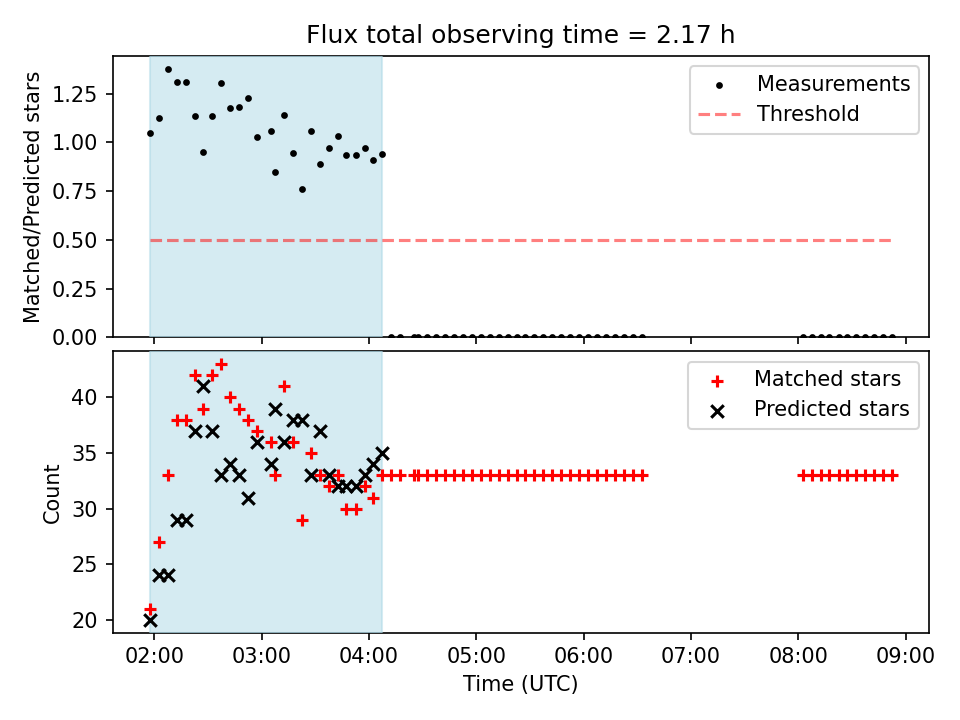 Flux total observing time = 2.17 h

Matched/Predicted stars

1.25
1.00
0.75
0.50
0.25
0.00

Measurements
Threshold

Count

40
35
30
25
20

Matched stars
Predicted stars

02:00
03:00
04:00
05:00
06:00
07:00
08:00
09:00

Time (UTC)